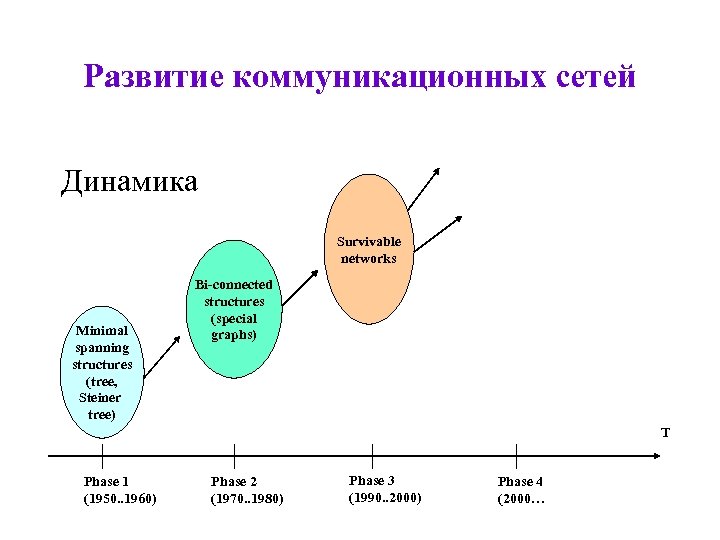 Развитие коммуникационных сетей

Динамика

Minimal spanning structures (tree, Steiner tree)

Bi-connected structures (special graphs)

Survivable networks

T

Phase 1 (1950..1960)

Phase 2 (1970..1980)

Phase 3 (1990..2000)

Phase 4 (2000…